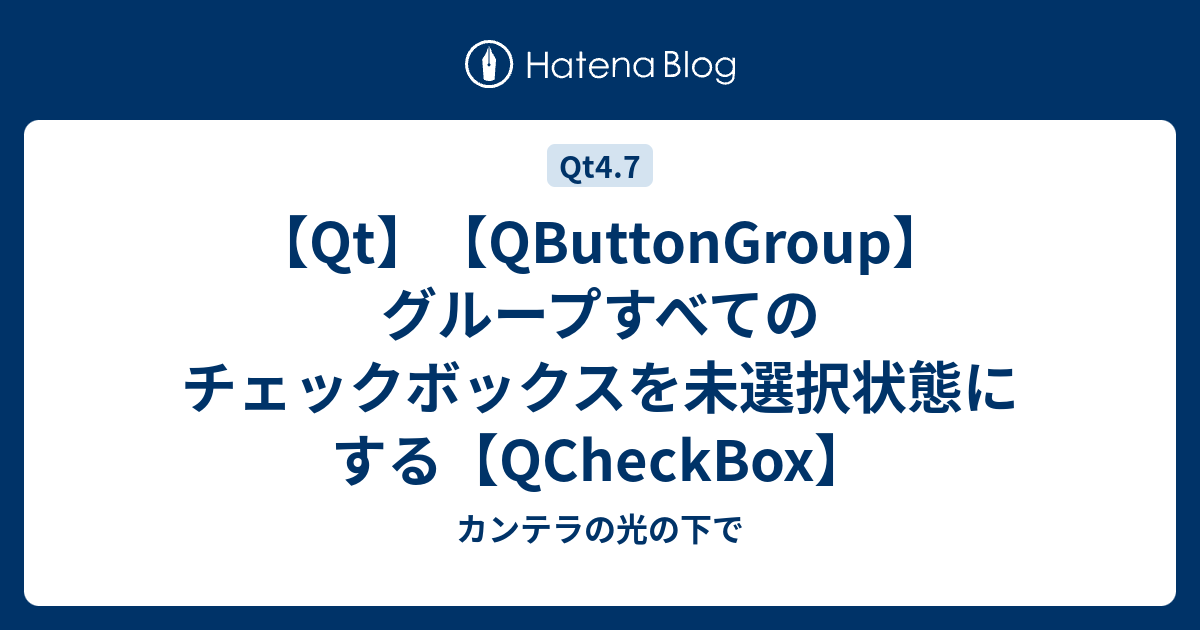 Hatena Blog

Qt4.7

【Qt】【QButtonGroup】グループすべてのチェックボックスを未選択状態にする【QCheckBox】

カンテラの光の下で